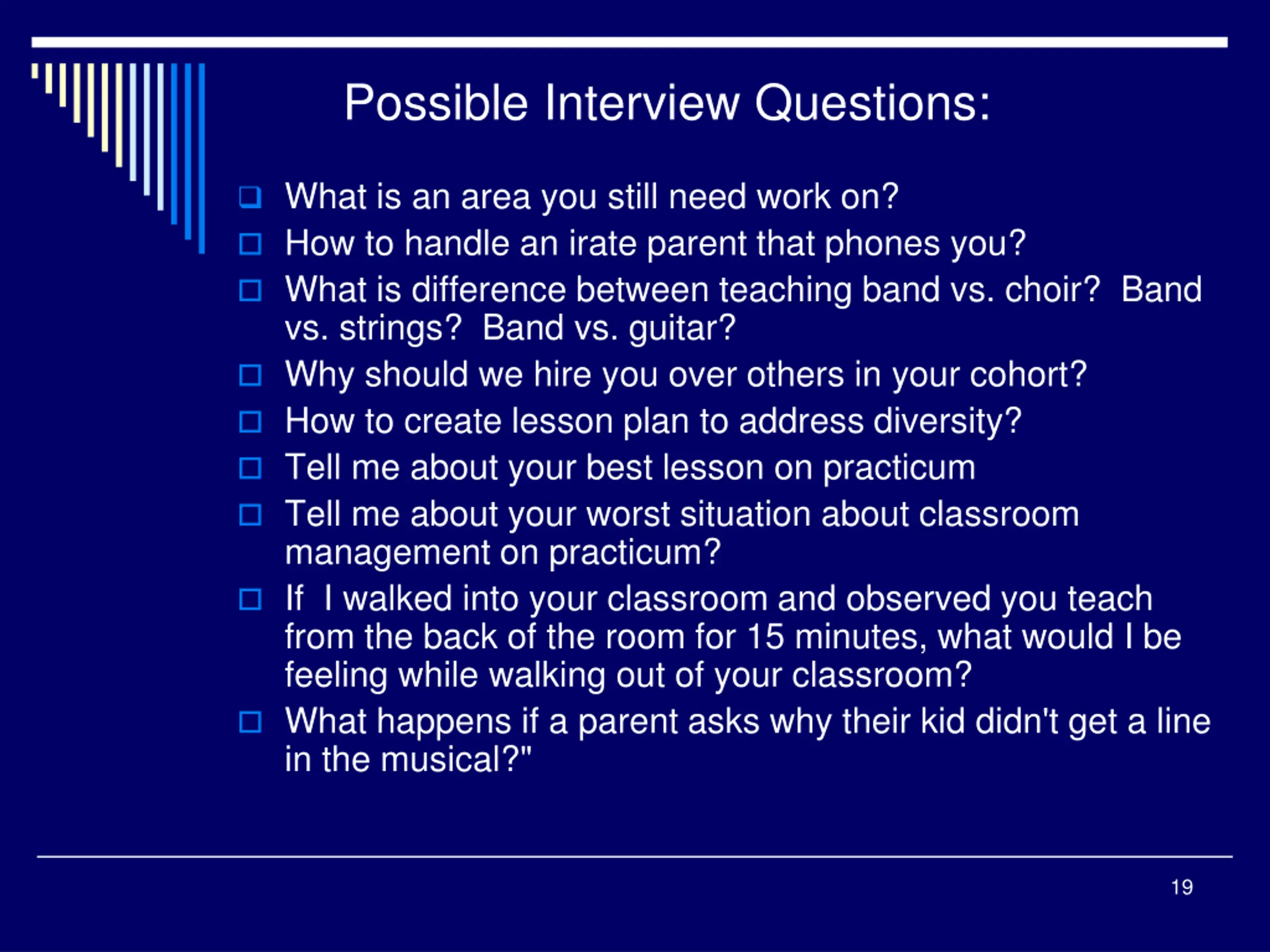 Possible Interview Questions:

- What is an area you still need work on?
- How to handle an irate parent that phones you?
- What is difference between teaching band vs. choir? Band vs. strings? Band vs. guitar?
- Why should we hire you over others in your cohort?
- How to create lesson plan to address diversity?
- Tell me about your best lesson on practicum
- Tell me about your worst situation about classroom management on practicum?
- If I walked into your classroom and observed you teach from the back of the room for 15 minutes, what would I be feeling while walking out of your classroom?
- What happens if a parent asks why their kid didn't get a line in the musical?"

19